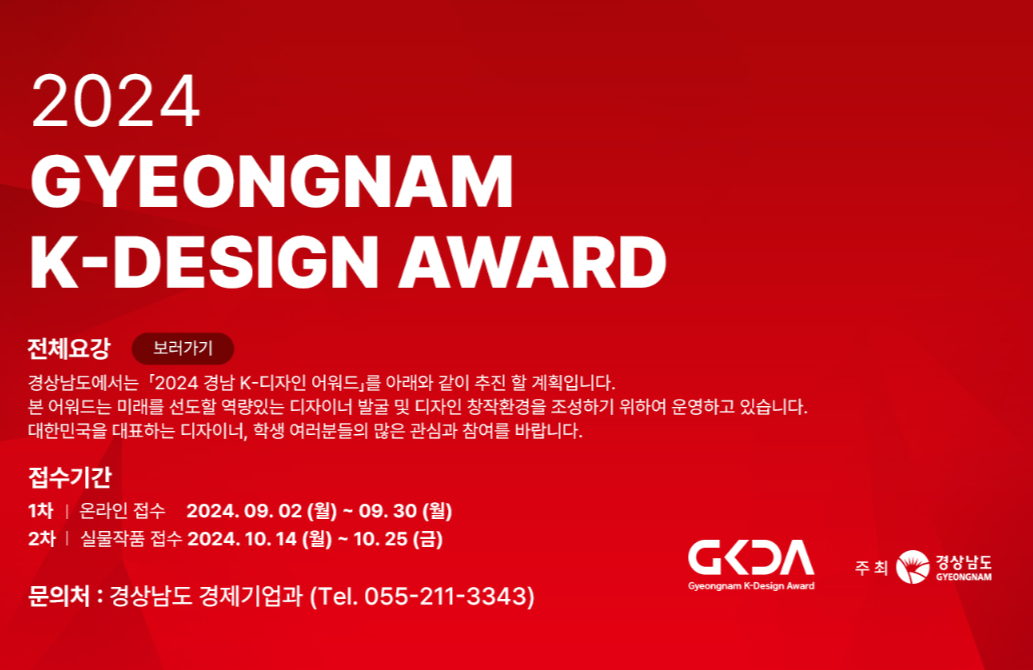 2024
GYEONGNAM
K-DESIGN AWARD

전체요강 보러가기

경상남도에서는 「2024 경남 K-디자인 어워드」를 아래와 같이 추진 할 계획입니다.
본 어워드는 미래를 선도할 역량있는 디자이너 발굴 및 디자인 창작환경을 조성하기 위하여 운영하고 있습니다.
대한민국을 대표하는 디자이너, 학생 여러분들의 많은 관심과 참여를 바랍니다.

접수기간
1차 | 온라인 접수 2024. 09. 02 (월) ~ 09. 30 (월)
2차 | 실물작품 접수 2024. 10. 14 (월) ~ 10. 25 (금)

문의처 : 경상남도 경제기업과 (Tel. 055-211-3343)

GKDA
Gyeongnam K-Design Award

주 최 경상남도 GYEONGNAM